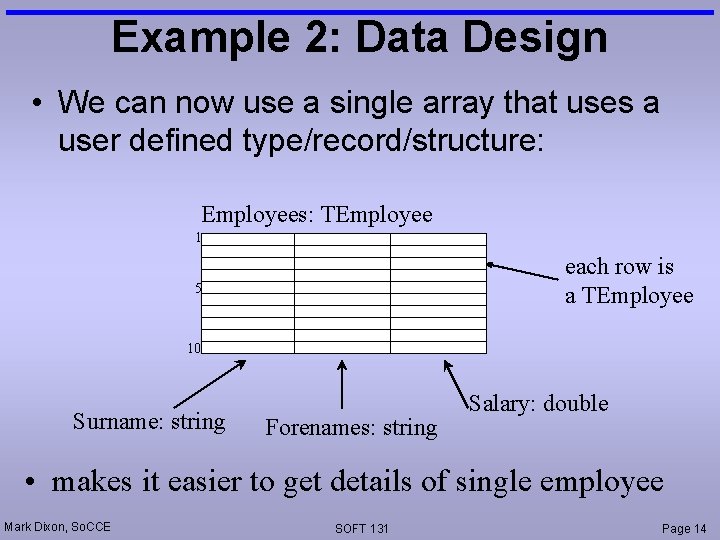 Example 2: Data Design

• We can now use a single array that uses a user defined type/record/structure:

Employees: TEmployee

1

5

10

each row is a TEmployee

Surname: string

Forenames: string

Salary: double

• makes it easier to get details of single employee

Mark Dixon, SoCCE

SOFT 131

Page 14